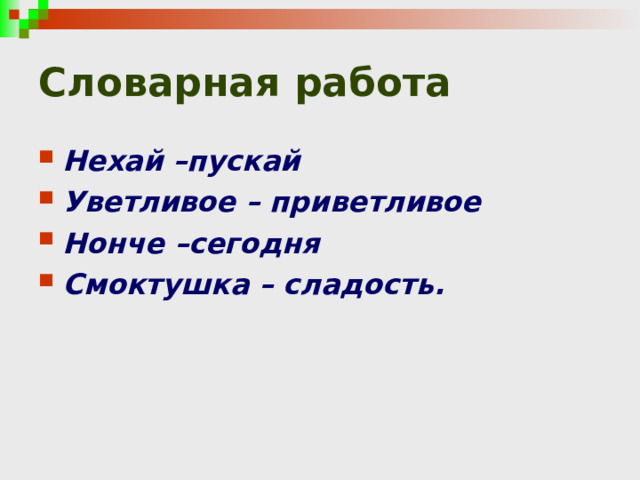 Словарная работа

Нехай –пускай
Уветливое – приветливое
Нонче –сегодня
Смоктушка – сладость.